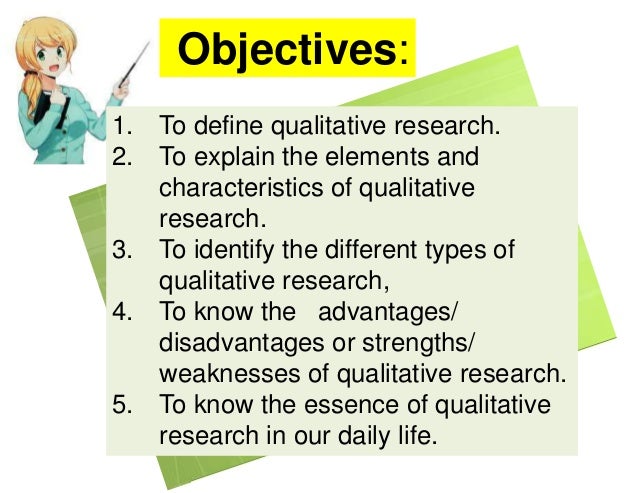 Objectives:

1. To define qualitative research.
2. To explain the elements and characteristics of qualitative research.
3. To identify the different types of qualitative research,
4. To know the advantages/ disadvantages or strengths/ weaknesses of qualitative research.
5. To know the essence of qualitative research in our daily life.